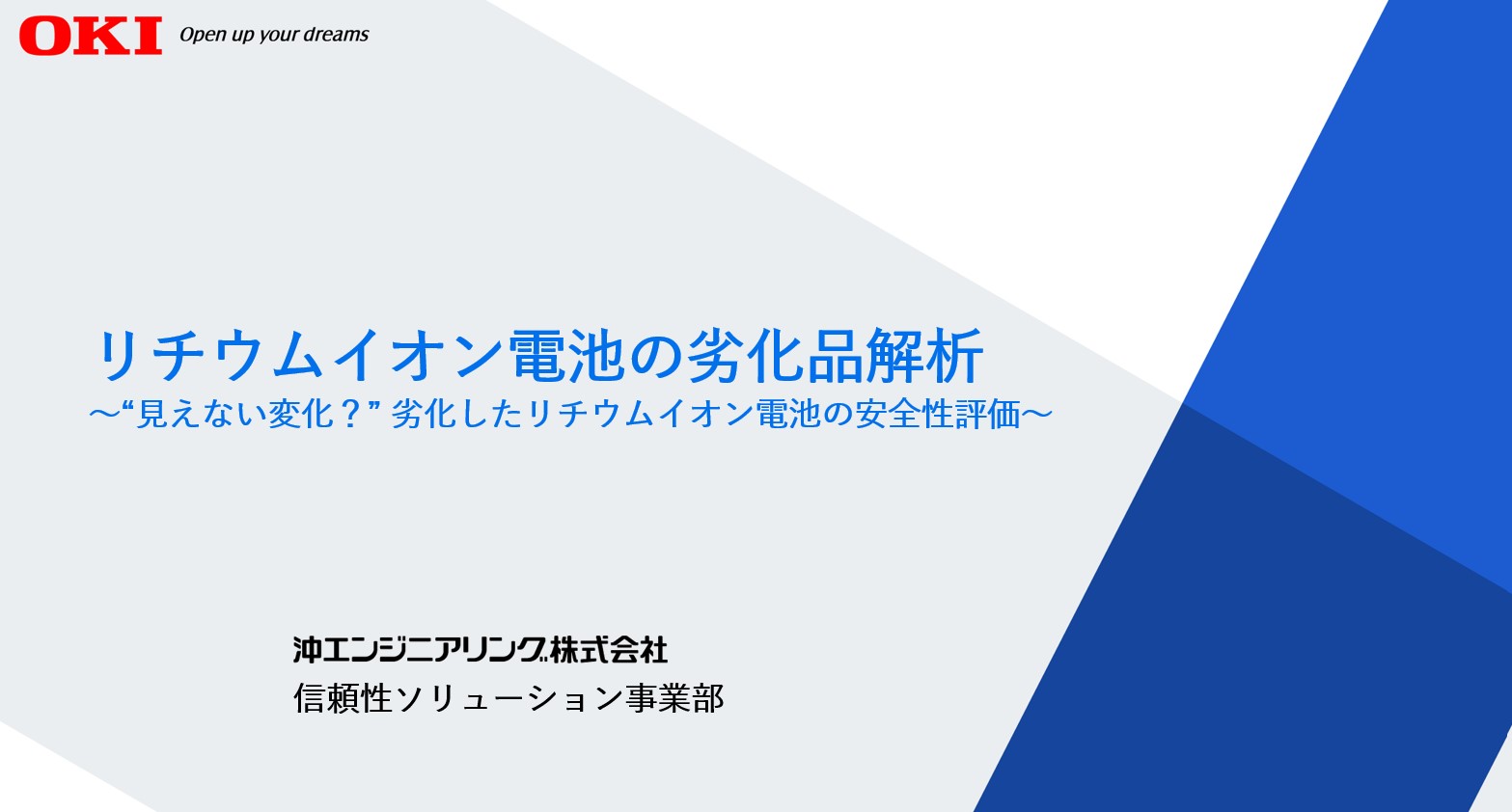 OKI Open up your dreams

リチウムイオン電池の劣化品解析
～“見えない変化？” 劣化したリチウムイオン電池の安全性評価～

沖エンジニアリング株式会社
信頼性ソリューション事業部